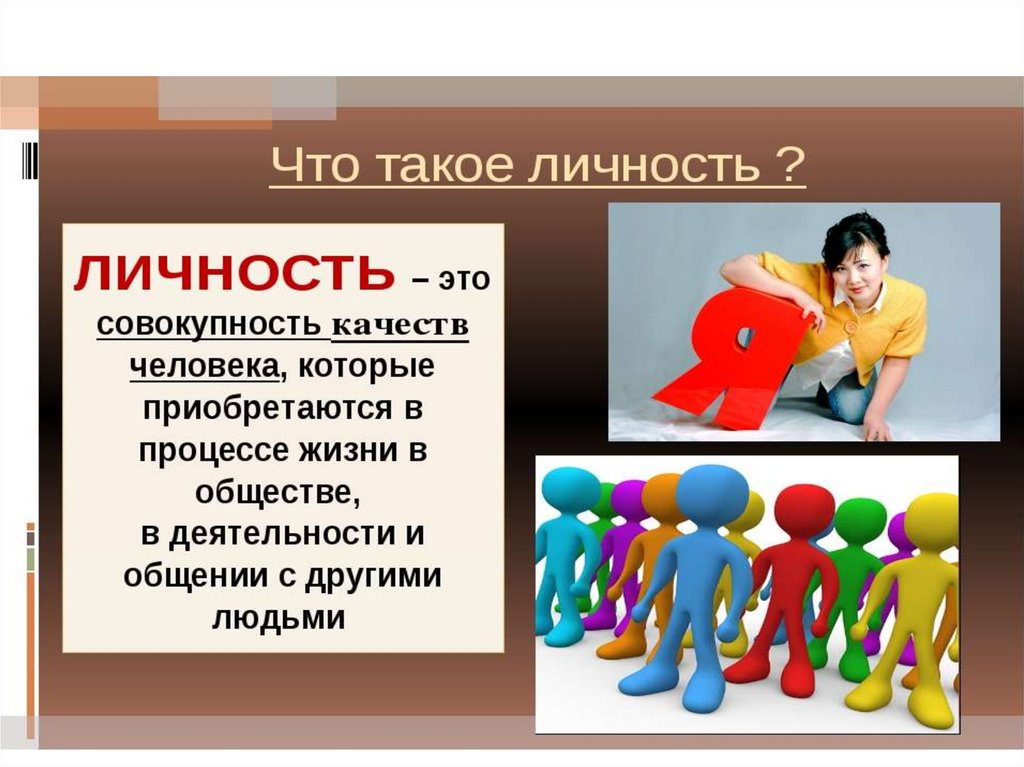 Что такое личность ?

ЛИЧНОСТЬ – это совокупность качеств человека, которые приобретаются в процессе жизни в обществе, в деятельности и общении с другими людьми

Я